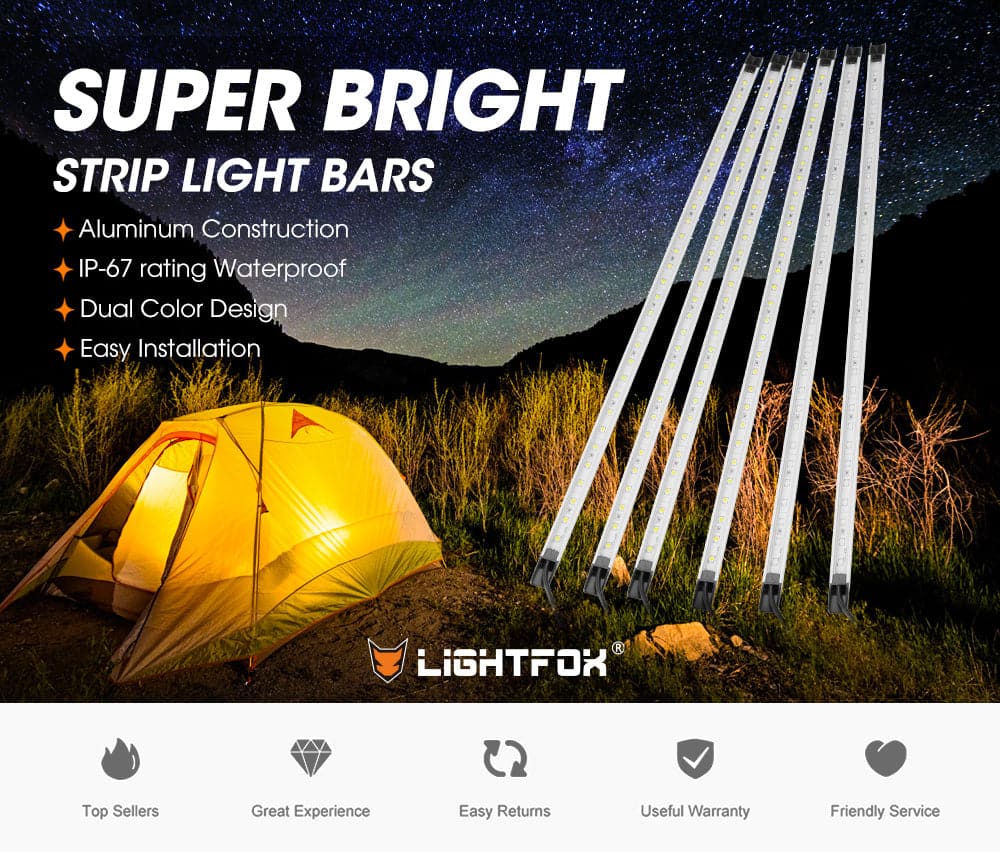 SUPER BRIGHT
STRIP LIGHT BARS

Aluminum Construction
IP-67 rating Waterproof
Dual Color Design
Easy Installation

LIGHTFOX®

Top Sellers
Great Experience
Easy Returns
Useful Warranty
Friendly Service